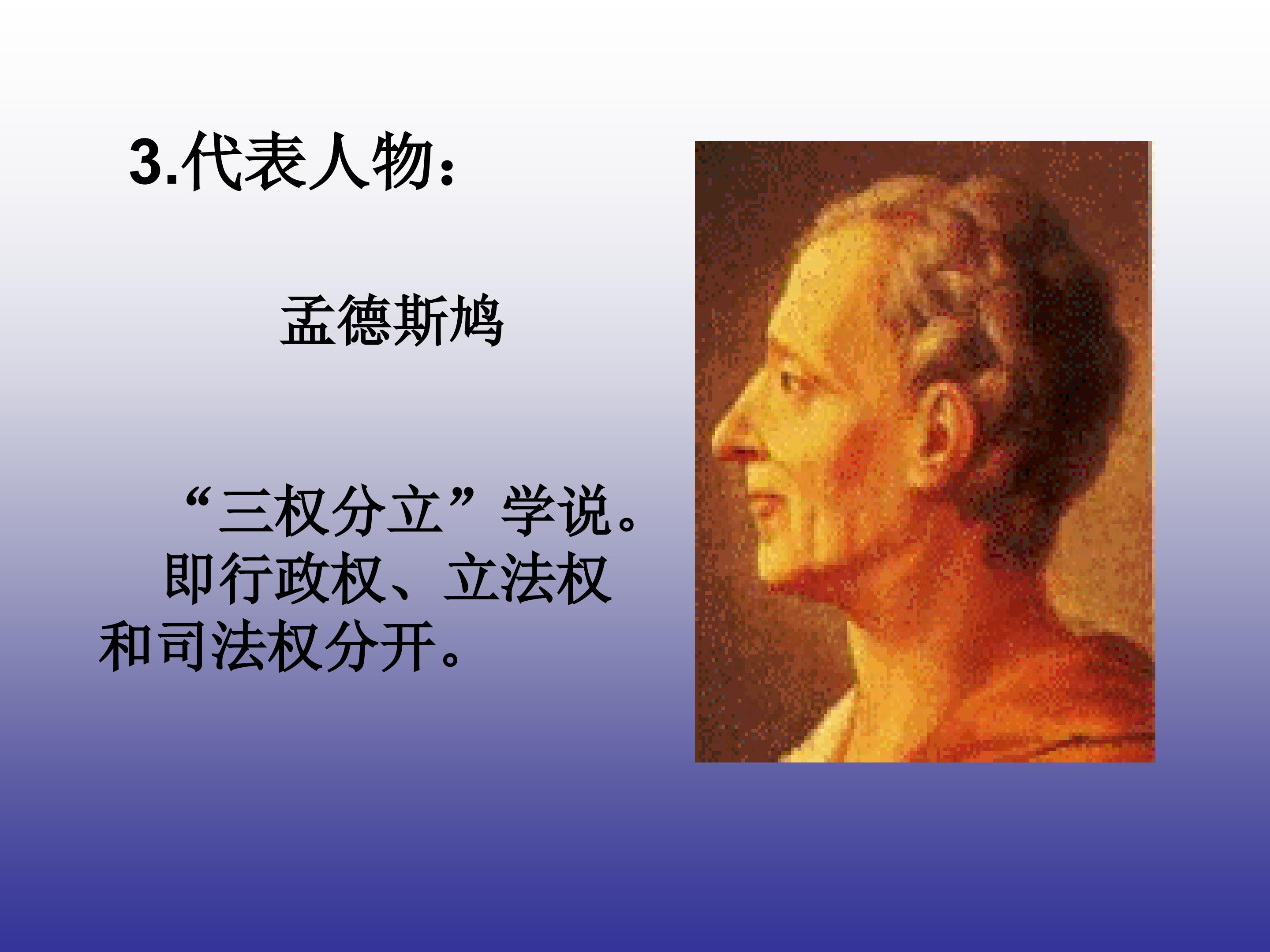 3.代表人物：

孟德斯鸠

“三权分立”学说。即行政权、立法权和司法权分开。